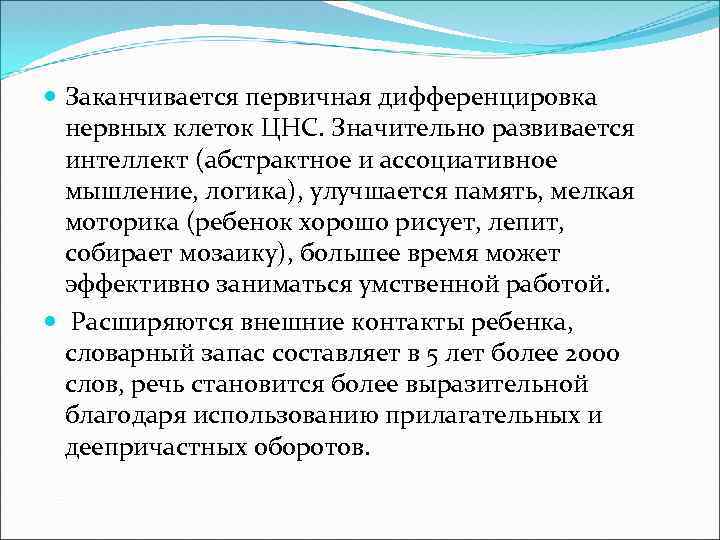 Заканчивается первичная дифференцировка нервных клеток ЦНС. Значительно развивается интеллект (абстрактное и ассоциативное мышление, логика), улучшается память, мелкая моторика (ребенок хорошо рисует, лепит, собирает мозаику), большее время может эффективно заниматься умственной работой.

Расширяются внешние контакты ребенка, словарный запас составляет в 5 лет более 2000 слов, речь становится более выразительной благодаря использованию прилагательных и деепричастных оборотов.